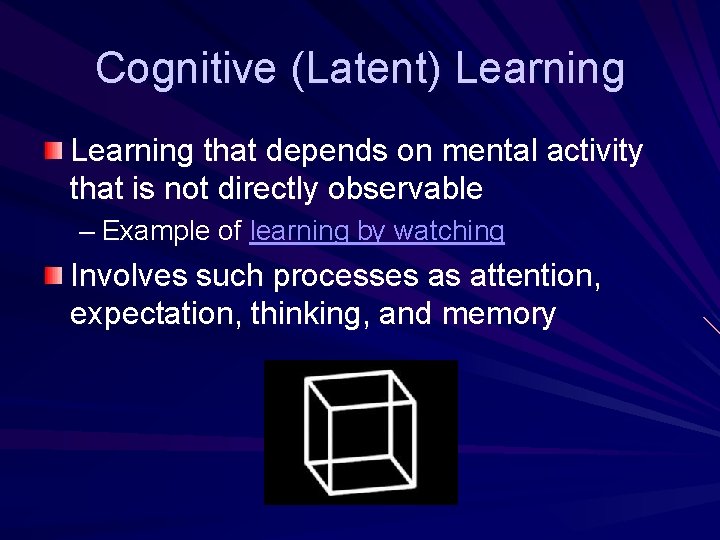 Cognitive (Latent) Learning

Learning that depends on mental activity that is not directly observable

– Example of learning by watching

Involves such processes as attention, expectation, thinking, and memory